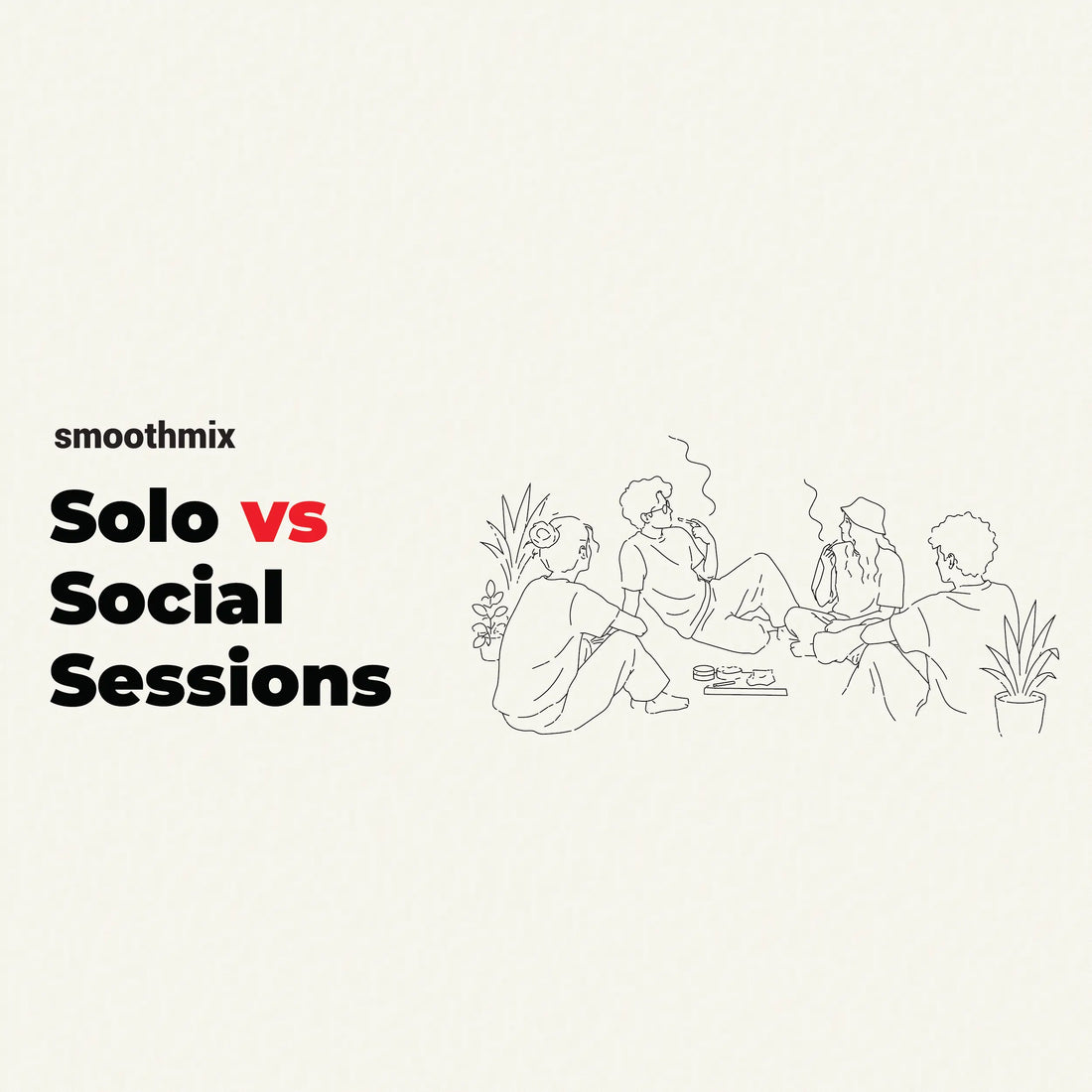 smoothmix

Solo vs Social Sessions